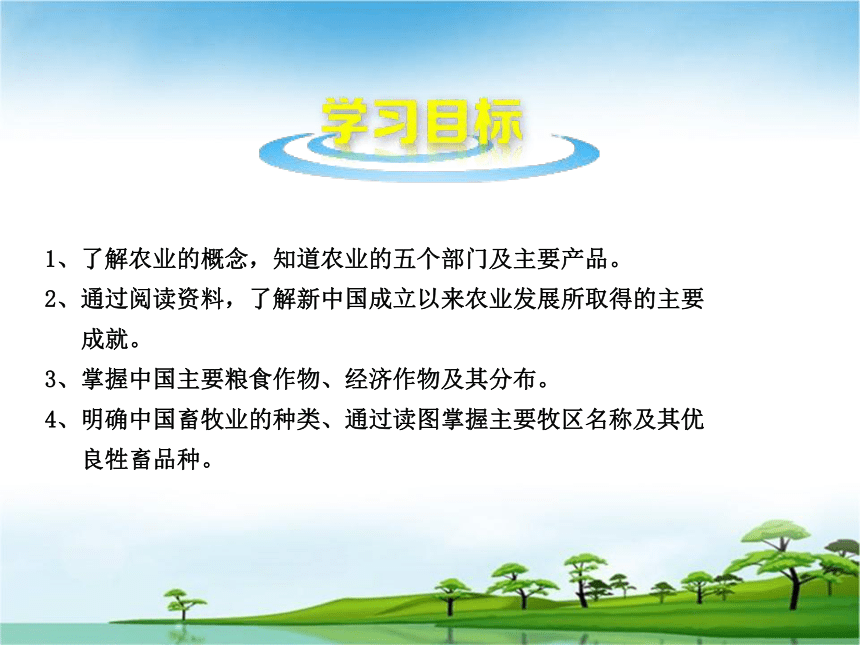 学习目标

1、了解农业的概念，知道农业的五个部门及主要产品。

2、通过阅读资料，了解新中国成立以来农业发展所取得的主要成就。

3、掌握中国主要粮食作物、经济作物及其分布。

4、明确中国畜牧业的种类、通过读图掌握主要牧区名称及其优良牲畜品种。